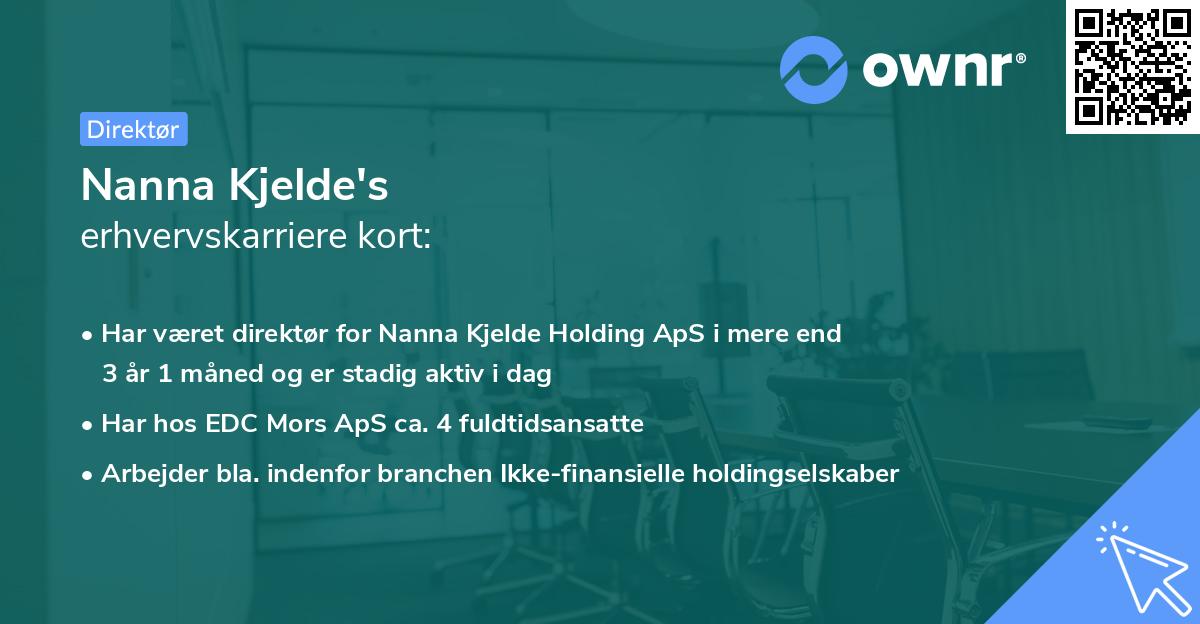 ownr®

Direktør

Nanna Kjelde's
erhvervskarriere kort:

• Har været direktør for Nanna Kjelde Holding ApS i mere end 3 år 1 måned og er stadig aktiv i dag
• Har hos EDC Mors ApS ca. 4 fuldtidsansatte
• Arbejder bla. indenfor branchen Ikke-finansielle holdingselskaber